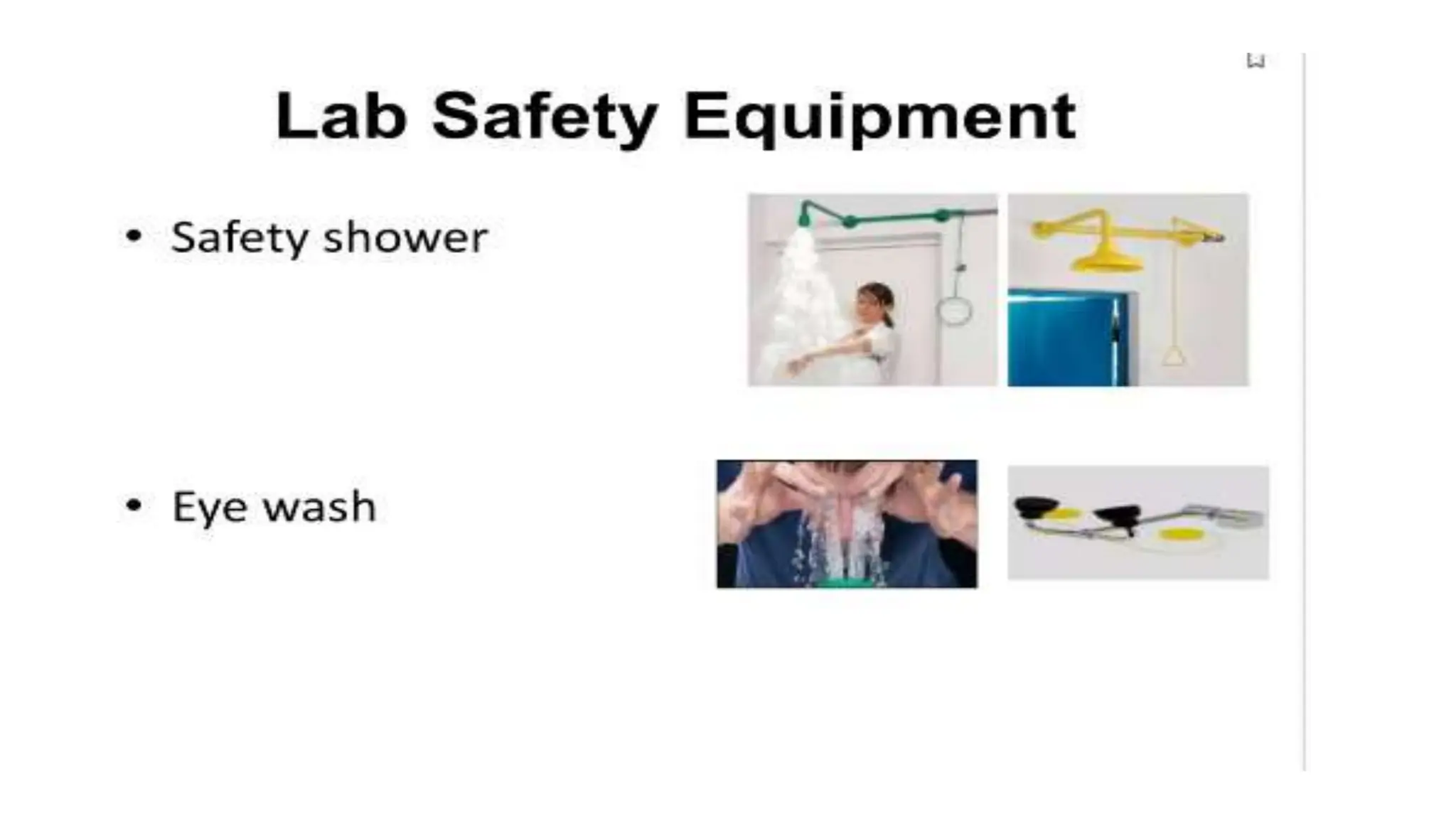 Lab Safety Equipment

• Safety shower

• Eye wash